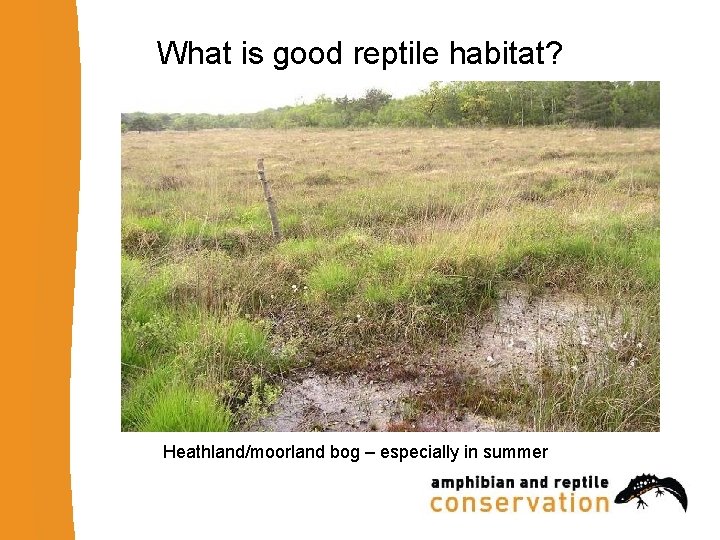 What is good reptile habitat?

Heathland/moorland bog – especially in summer

amphibian and reptile
conservation